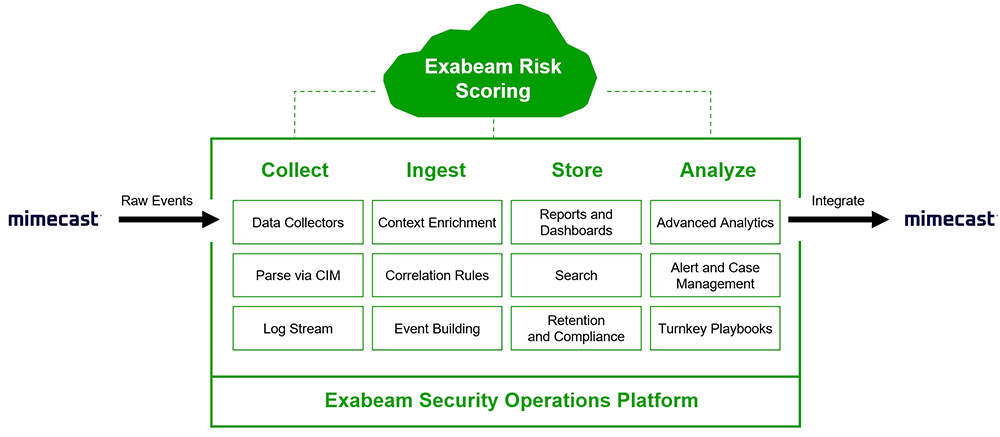 Exabeam Risk Scoring

mimecast

Raw Events

Collect

Data Collectors

Parse via CIM

Log Stream

Ingest

Context Enrichment

Correlation Rules

Event Building

Store

Reports and Dashboards

Search

Retention and Compliance

Analyze

Advanced Analytics

Alert and Case Management

Turnkey Playbooks

Integrate

mimecast

Exabeam Security Operations Platform